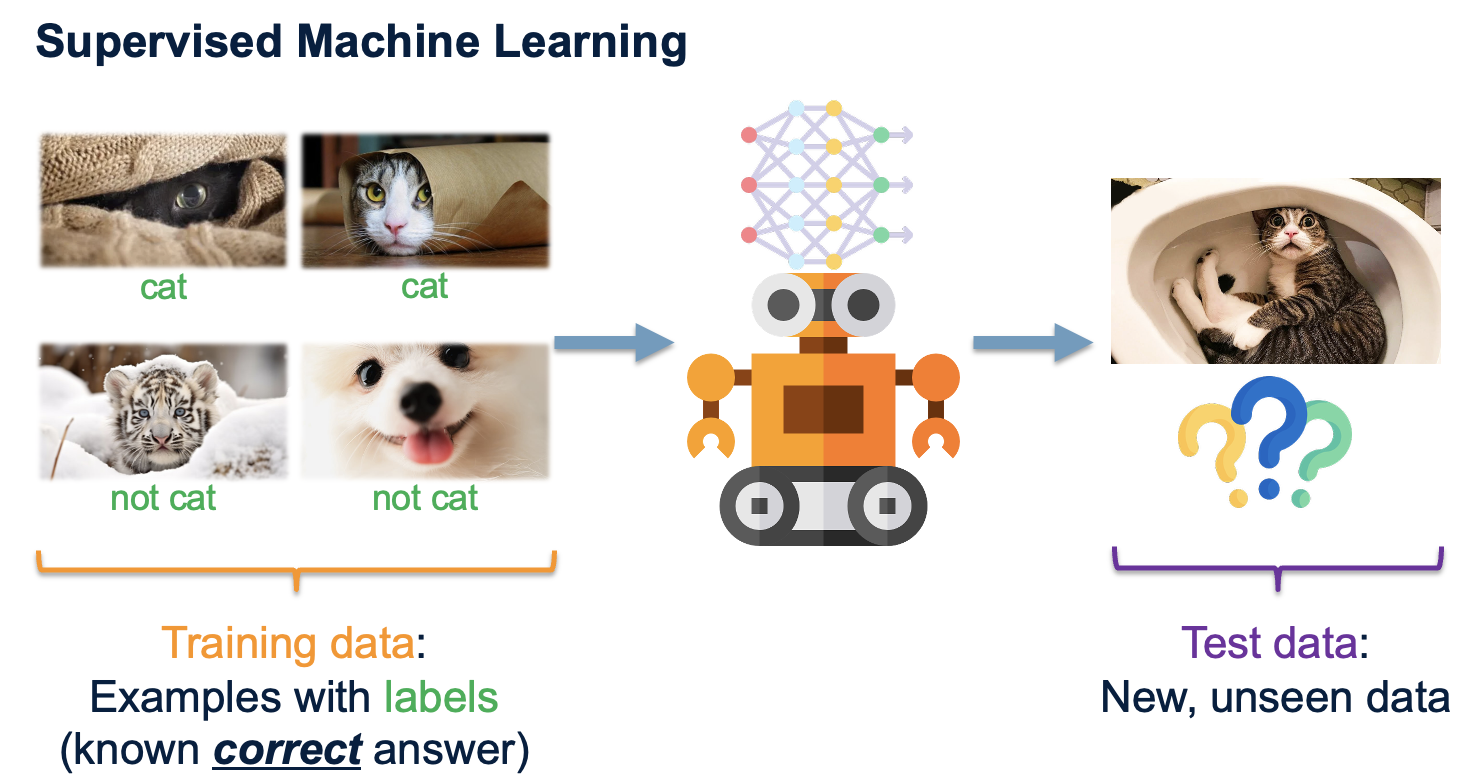 Supervised Machine Learning

cat

cat

not cat

not cat

Training data:
Examples with labels
(known correct answer)

Test data:
New, unseen data